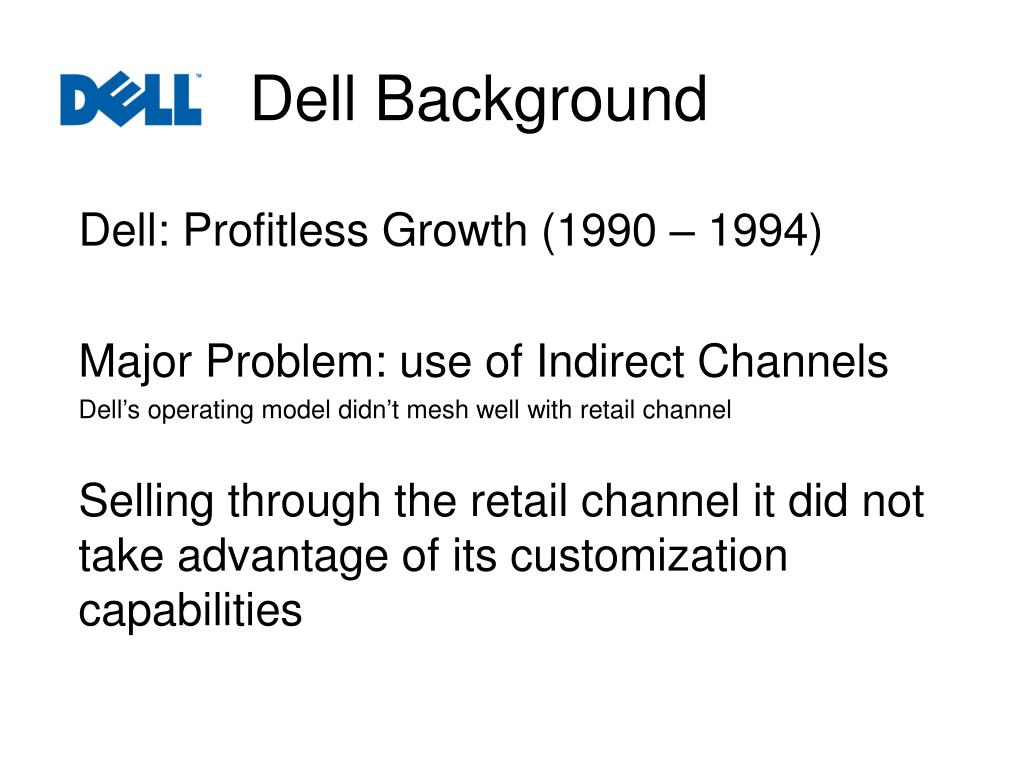 DELL

Dell Background

Dell: Profitless Growth (1990 – 1994)

Major Problem: use of Indirect Channels

Dell’s operating model didn’t mesh well with retail channel

Selling through the retail channel it did not take advantage of its customization capabilities